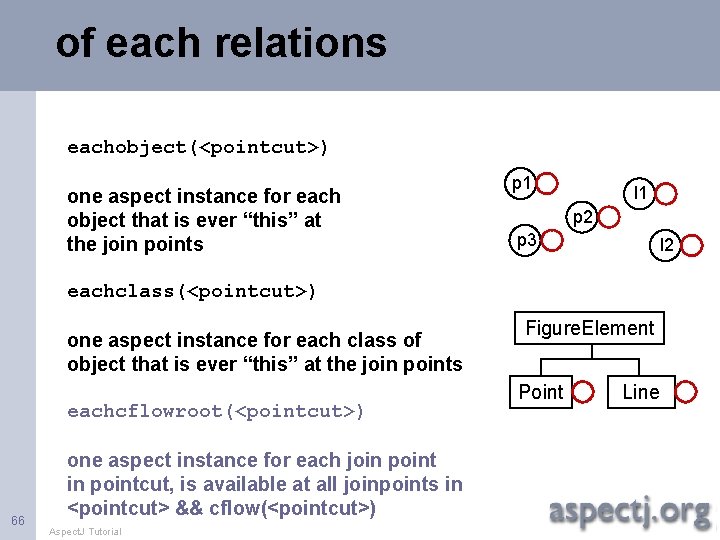 of each relations

eachobject(<pointcut>)

one aspect instance for each object that is ever “this” at the join points

eachclass(<pointcut>)

one aspect instance for each class of object that is ever “this” at the join points

eachcflowroot(<pointcut>)

one aspect instance for each join point in pointcut, is available at all joinpoints in <pointcut> && cflow(<pointcut>)

p1

l1

p2

p3

l2

FigureElement

Point

Line

66

AspectJ Tutorial

aspectj.org